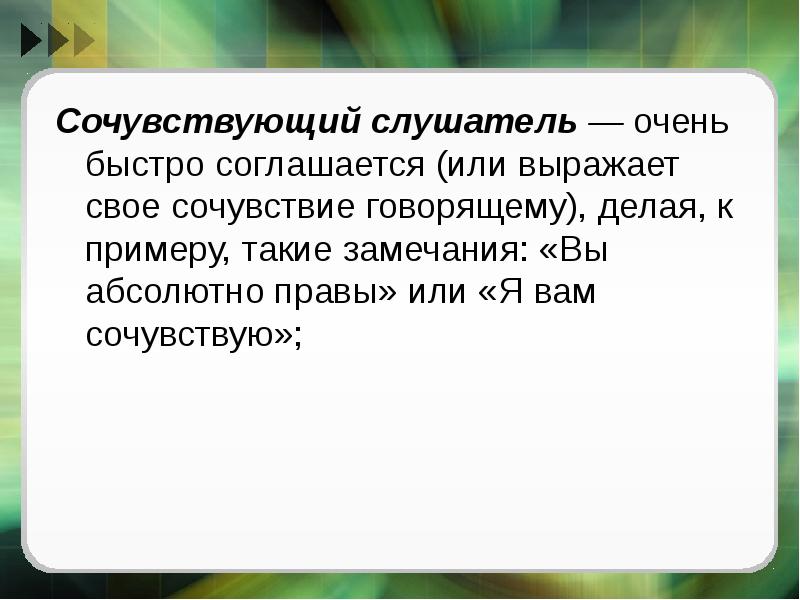 Сочувствующий слушатель — очень быстро соглашается (или выражает свое сочувствие говорящему), делая, к примеру, такие замечания: «Вы абсолютно правы» или «Я вам сочувствую»;